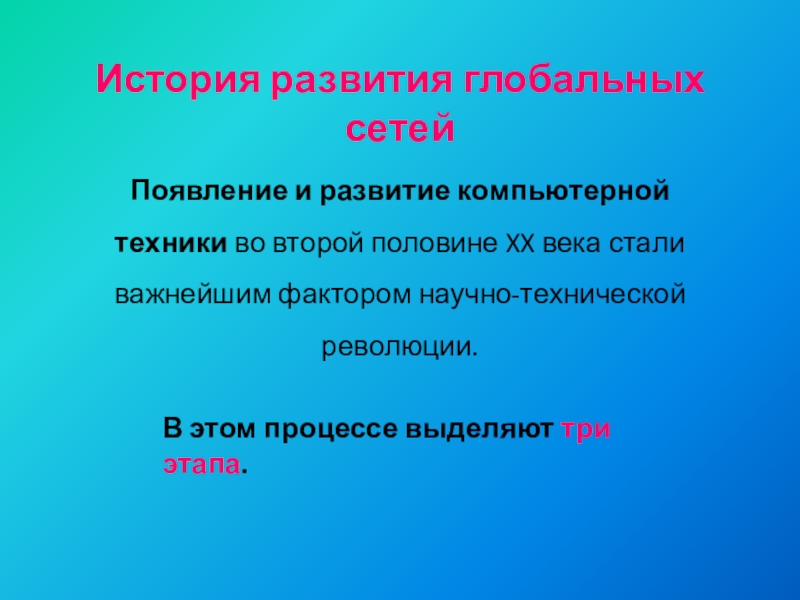 История развития глобальных сетей

Появление и развитие компьютерной техники во второй половине XX века стали важнейшим фактором научно-технической революции.

В этом процессе выделяют три этапа.